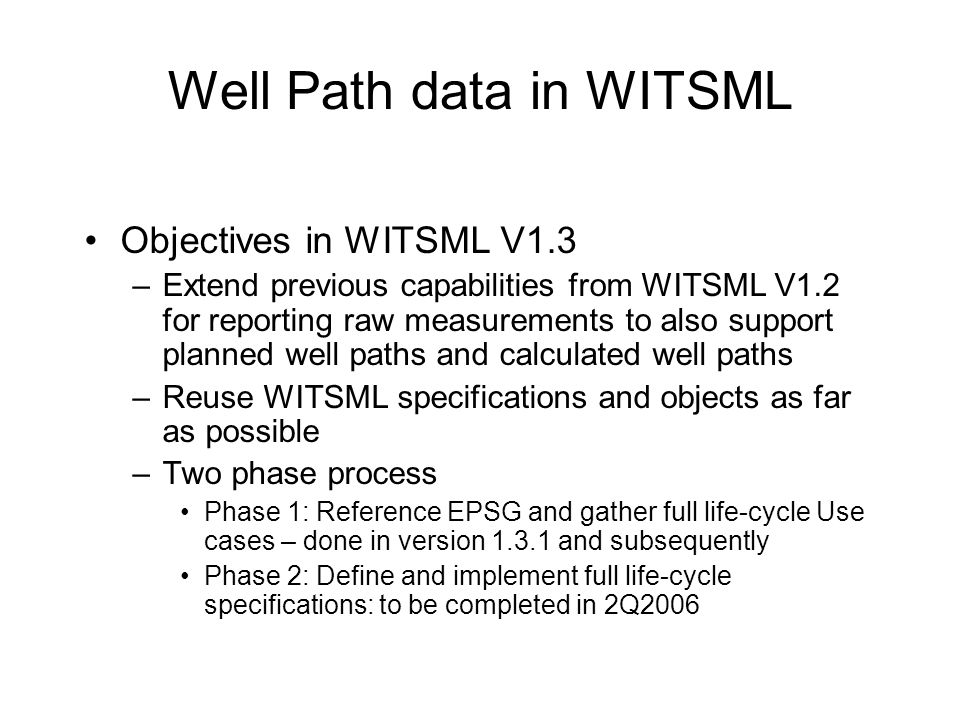 Well Path data in WITSML

• Objectives in WITSML V1.3
– Extend previous capabilities from WITSML V1.2 for reporting raw measurements to also support planned well paths and calculated well paths
– Reuse WITSML specifications and objects as far as possible
– Two phase process
• Phase 1: Reference EPSG and gather full life-cycle Use cases – done in version 1.3.1 and subsequently
• Phase 2: Define and implement full life-cycle specifications: to be completed in 2Q2006